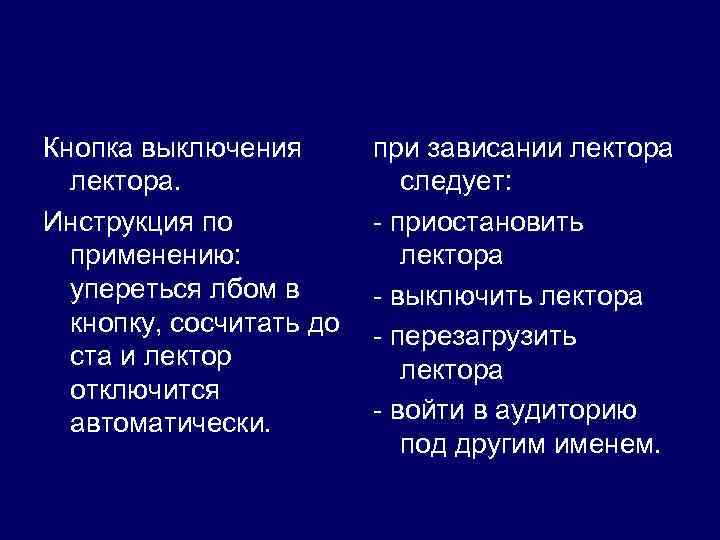 Кнопка выключения лектора.

Инструкция по применению: упереться лбом в кнопку, сосчитать до ста и лектор отключится автоматически.

при зависании лектора следует:

- приостановить лектора

- выключить лектора

- перезагрузить лектора

- войти в аудиторию под другим именем.